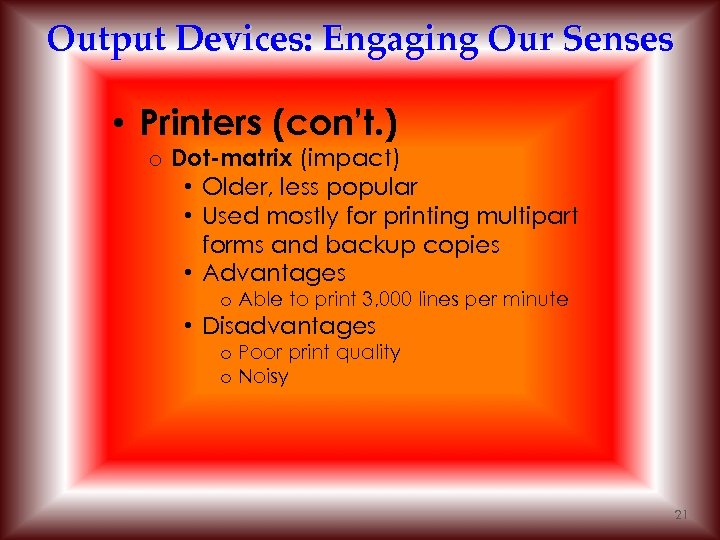 Output Devices: Engaging Our Senses

• Printers (con't.)
o Dot-matrix (impact)
• Older, less popular
• Used mostly for printing multipart forms and backup copies
• Advantages
o Able to print 3,000 lines per minute
• Disadvantages
o Poor print quality
o Noisy

21